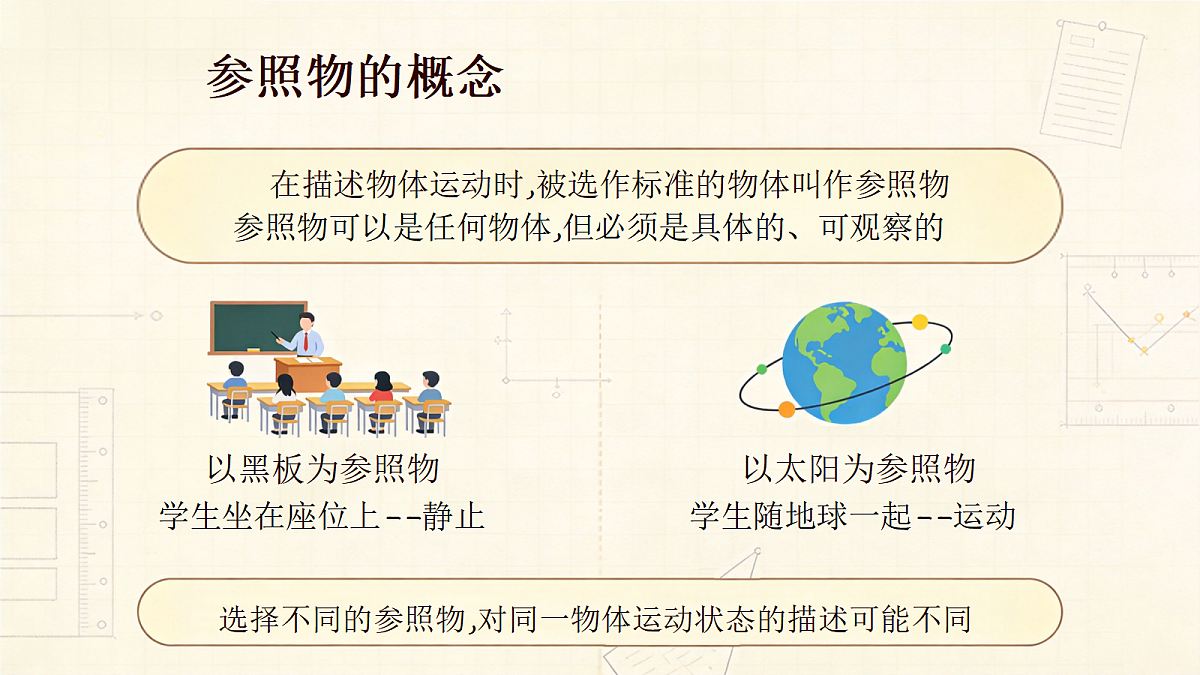 参照物的概念

在描述物体运动时,被选作标准的物体叫作参照物
参照物可以是任何物体,但必须是具体的、可观察的

以黑板为参照物
学生坐在座位上--静止

以太阳为参照物
学生随地球一起--运动

选择不同的参照物,对同一物体运动状态的描述可能不同